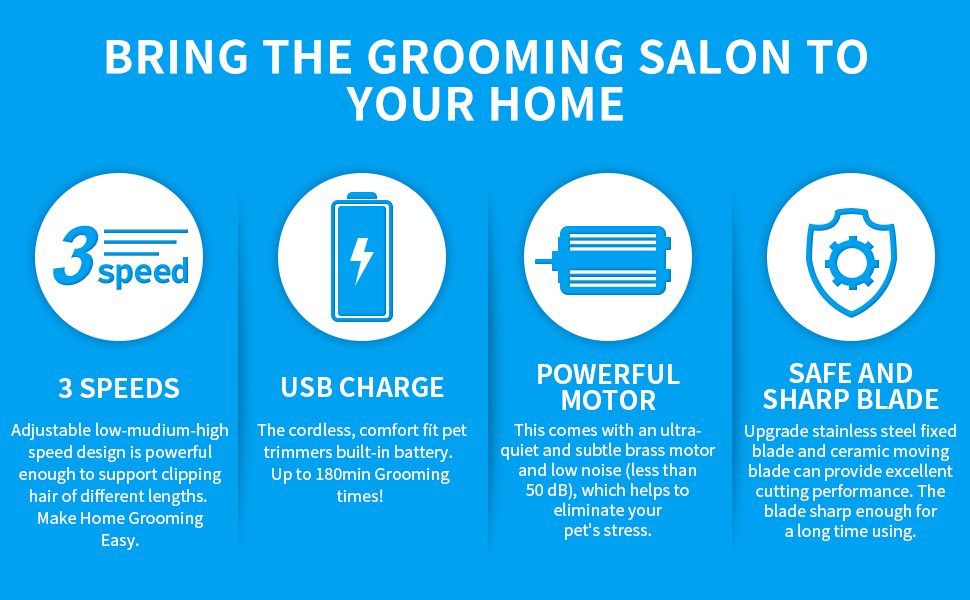 BRING THE GROOMING SALON TO YOUR HOME

3 speed

3 SPEEDS

Adjustable low-mudium-high speed design is powerful enough to support clipping hair of different lengths. Make Home Grooming Easy.

USB CHARGE

The cordless, comfort fit pet trimmers built-in battery. Up to 180min Grooming times!

POWERFUL MOTOR

This comes with an ultra-quiet and subtle brass motor and low noise (less than 50 dB), which helps to eliminate your pet's stress.

SAFE AND SHARP BLADE

Upgrade stainless steel fixed blade and ceramic moving blade can provide excellent cutting performance. The blade sharp enough for a long time using.